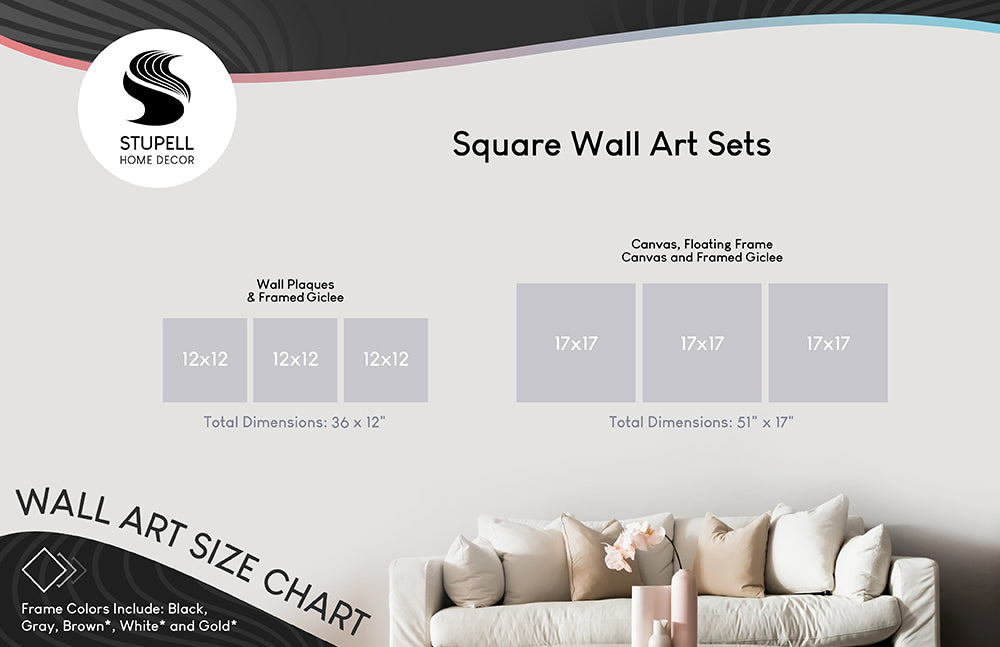 STUPELL
HOME DECOR

Square Wall Art Sets

Wall Plaques
& Framed Giclee

12x12 12x12 12x12

Total Dimensions: 36 x 12"

Canvas, Floating Frame
Canvas and Framed Giclee

17x17 17x17 17x17

Total Dimensions: 51" x 17"

WALL ART SIZE CHART

Frame Colors Include: Black, Gray, Brown*, White* and Gold*